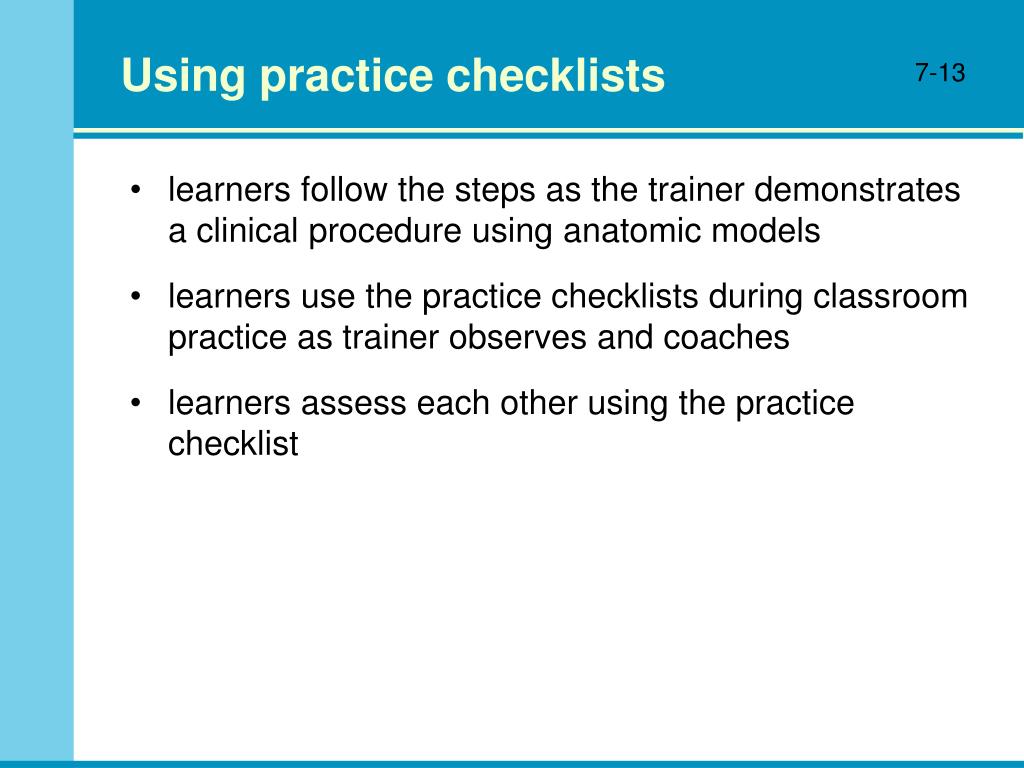 Using practice checklists

7-13

• learners follow the steps as the trainer demonstrates a clinical procedure using anatomic models

• learners use the practice checklists during classroom practice as trainer observes and coaches

• learners assess each other using the practice checklist